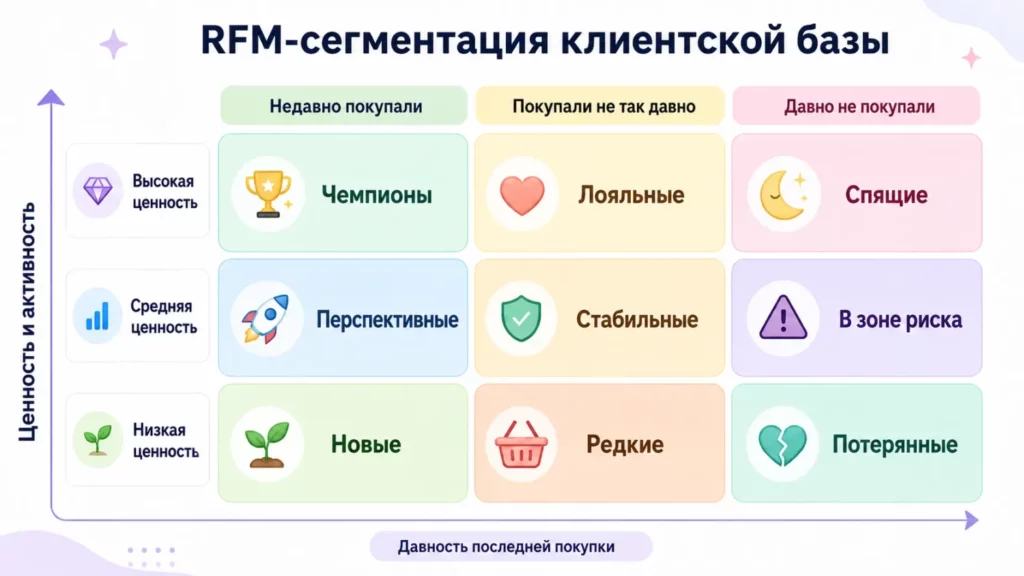 RFM-сегментация клиентской базы

Ценность и активность

| | Недавно покупали | Покупали не так давно | Давно не покупали |
|---|---|---|---|
| Высокая ценность | Чемпионы | Лояльные | Спящие |
| Средняя ценность | Перспективные | Стабильные | В зоне риска |
| Низкая ценность | Новые | Редкие | Потерянные |

Давность последней покупки